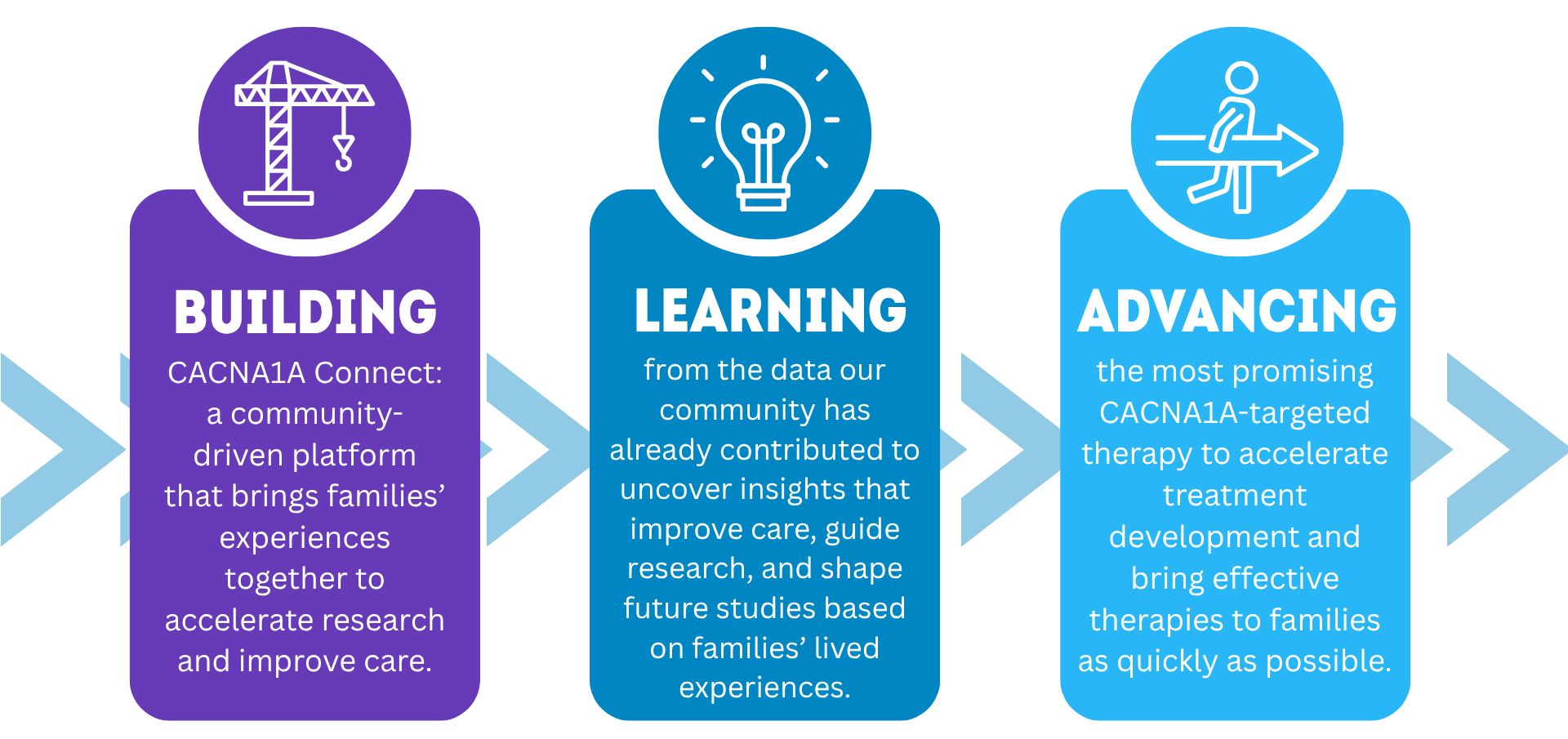 BUILDING

CACNA1A Connect: a community-driven platform that brings families' experiences together to accelerate research and improve care.

LEARNING

from the data our community has already contributed to uncover insights that improve care, guide research, and shape future studies based on families' lived experiences.

ADVANCING

the most promising CACNA1A-targeted therapy to accelerate treatment development and bring effective therapies to families as quickly as possible.